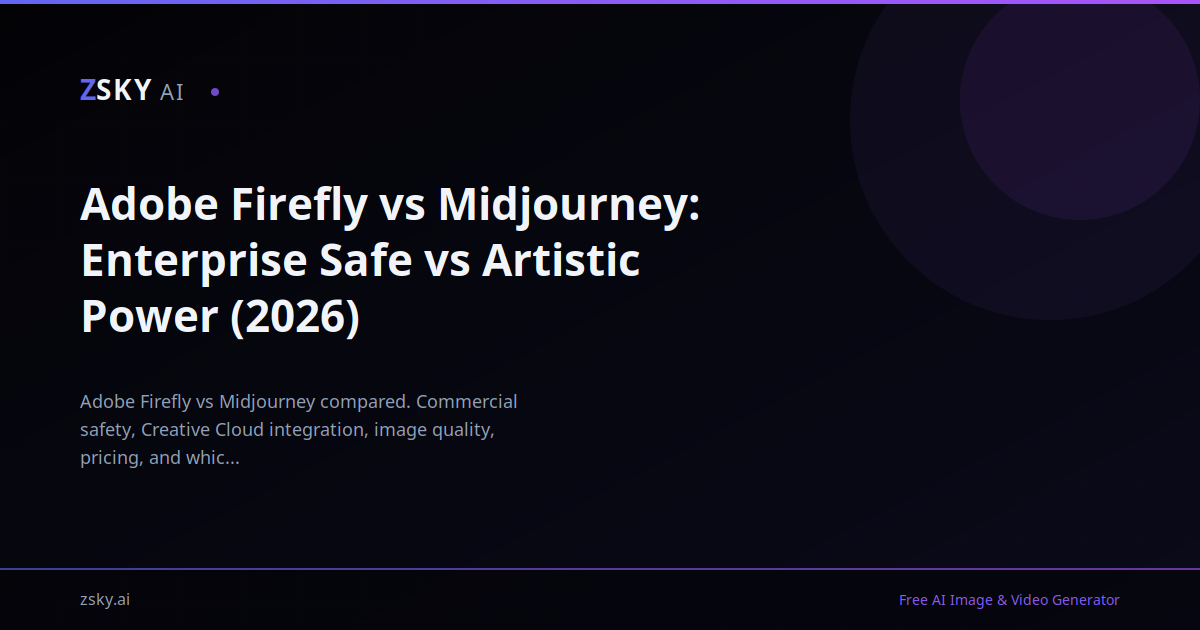 ZSKY AI

Adobe Firefly vs Midjourney: Enterprise Safe vs Artistic Power (2026)

Adobe Firefly vs Midjourney compared. Commercial safety, Creative Cloud integration, image quality, pricing, and whic...

zsky.ai

Free AI Image & Video Generator